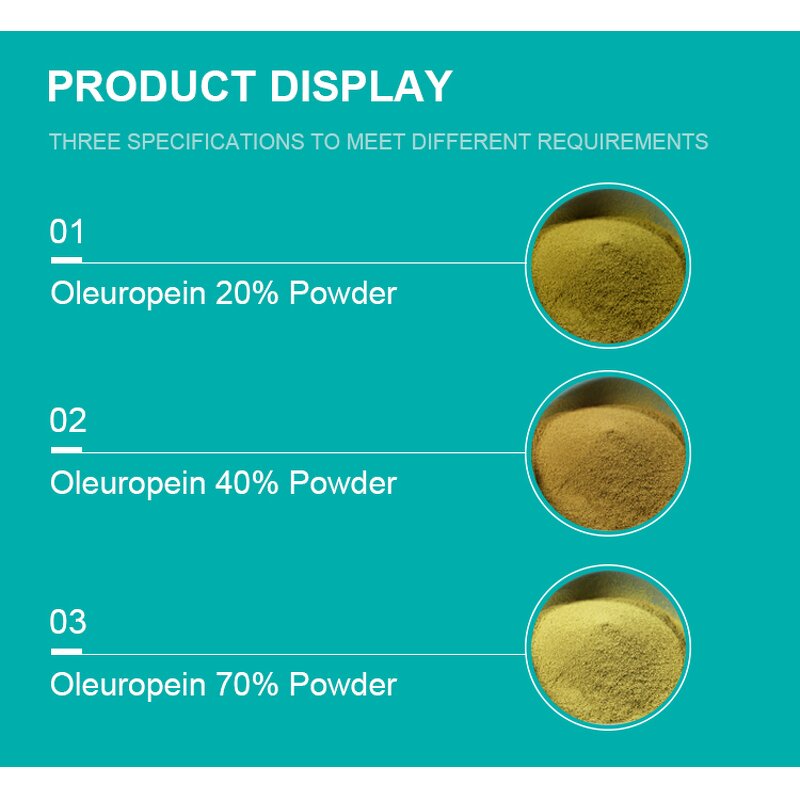 PRODUCT DISPLAY

THREE SPECIFICATIONS TO MEET DIFFERENT REQUIREMENTS

01

Oleuropein 20% Powder

02

Oleuropein 40% Powder

03

Oleuropein 70% Powder